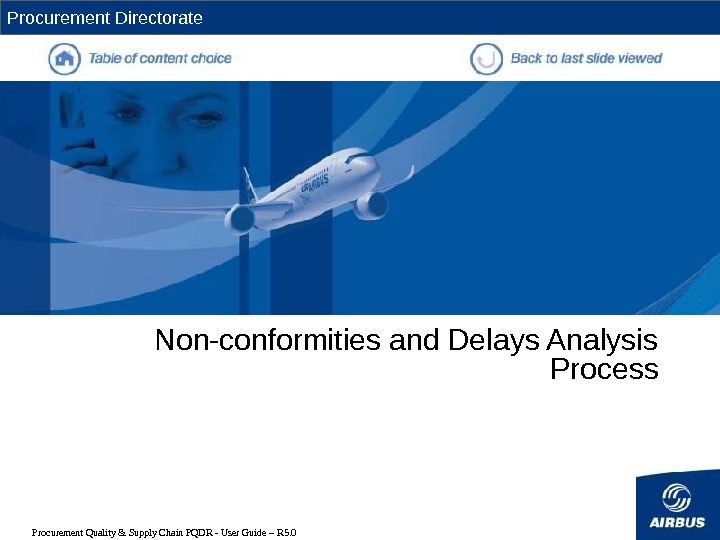 Procurement Directorate

Table of content choice

Back to last slide viewed

AIRBUS

Non-conformities and Delays Analysis Process

Procurement Quality & Supply Chain PQDR - User Guide – R5.0

AIRBUS